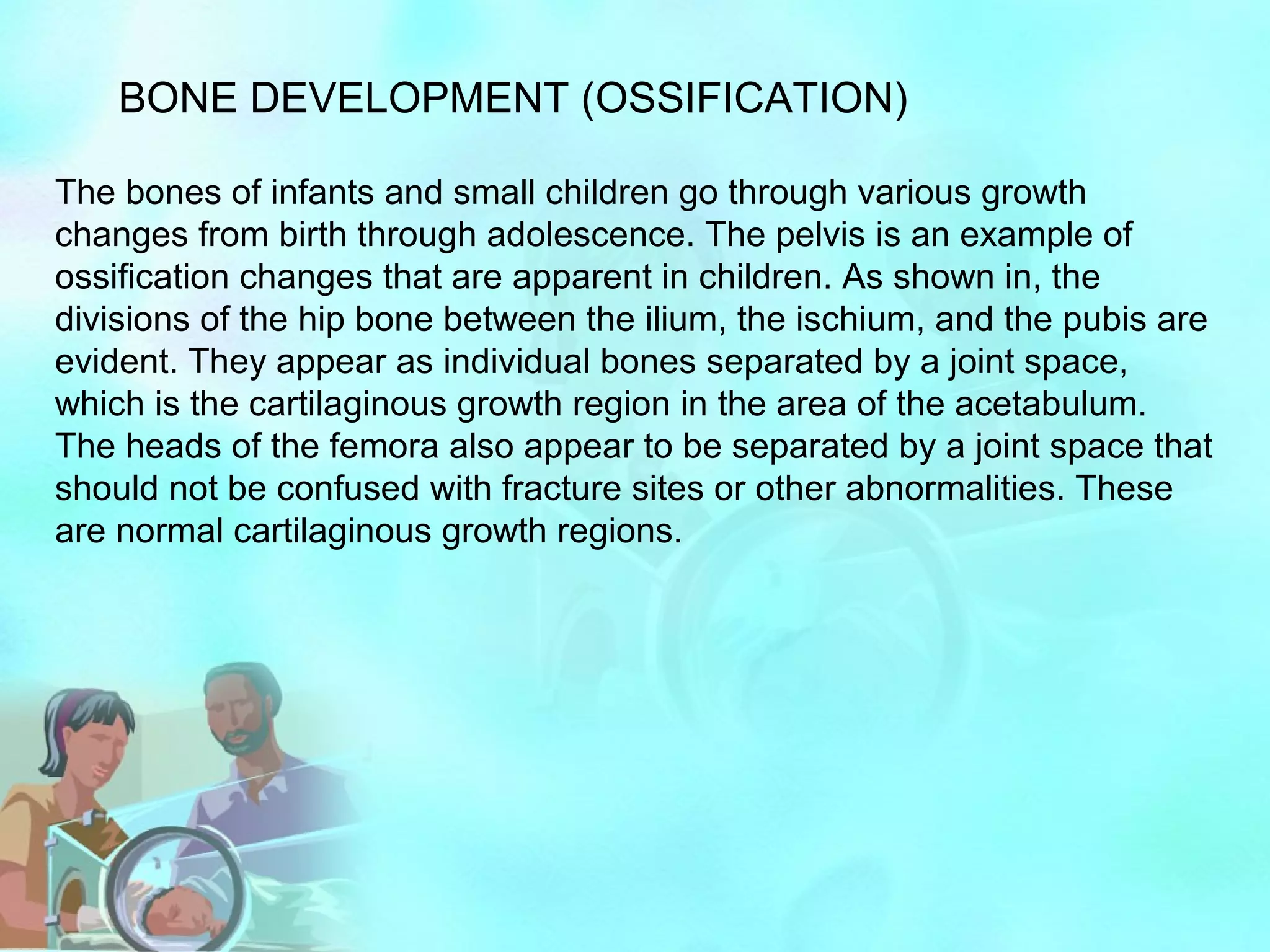 BONE DEVELOPMENT (OSSIFICATION)

The bones of infants and small children go through various growth changes from birth through adolescence. The pelvis is an example of ossification changes that are apparent in children. As shown in, the divisions of the hip bone between the ilium, the ischium, and the pubis are evident. They appear as individual bones separated by a joint space, which is the cartilaginous growth region in the area of the acetabulum. The heads of the femora also appear to be separated by a joint space that should not be confused with fracture sites or other abnormalities. These are normal cartilaginous growth regions.